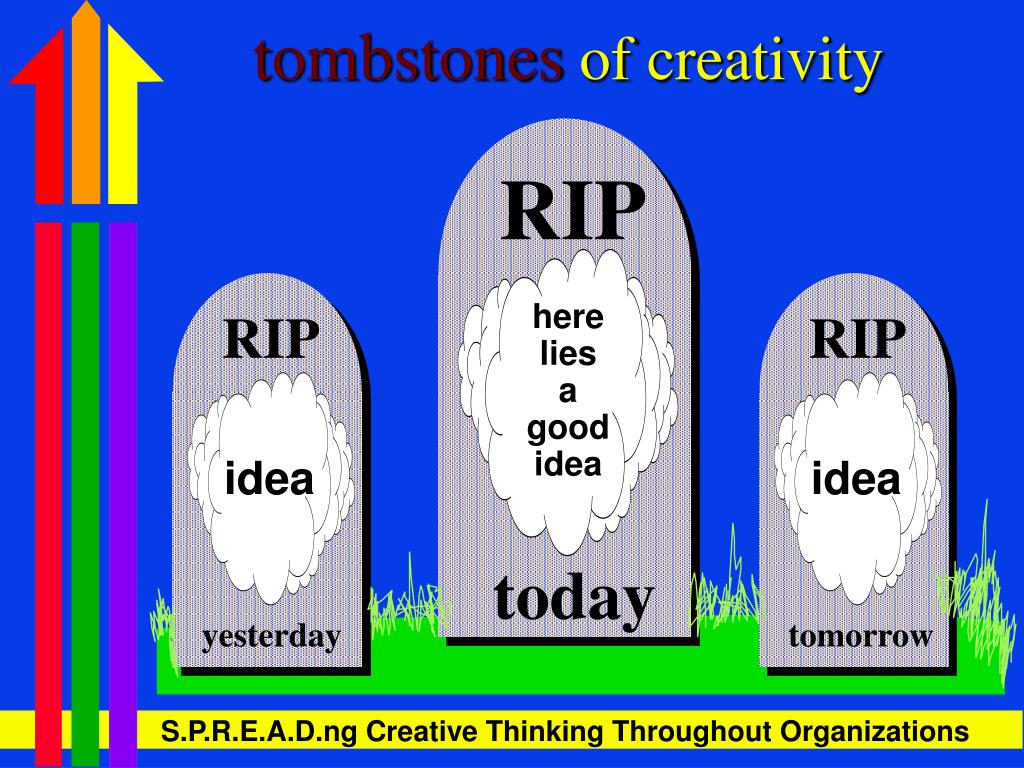 tombstones of creativity

RIP

idea

yesterday

RIP

here lies a good idea

today

RIP

idea

tomorrow

S.P.R.E.A.D.ng Creative Thinking Throughout Organizations